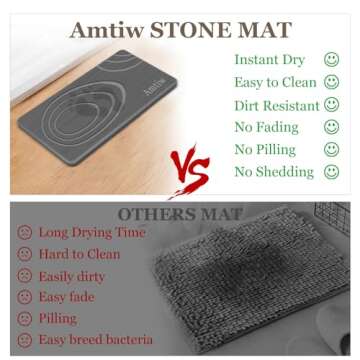 Amtiw STONE MAT

Amtiw

Instant Dry
Easy to Clean
Dirt Resistant
No Fading
No Pilling
No Shedding

VS

OTHERS MAT

Long Drying Time
Hard to Clean
Easily dirty
Easy fade
Pilling
Easy breed bacteria